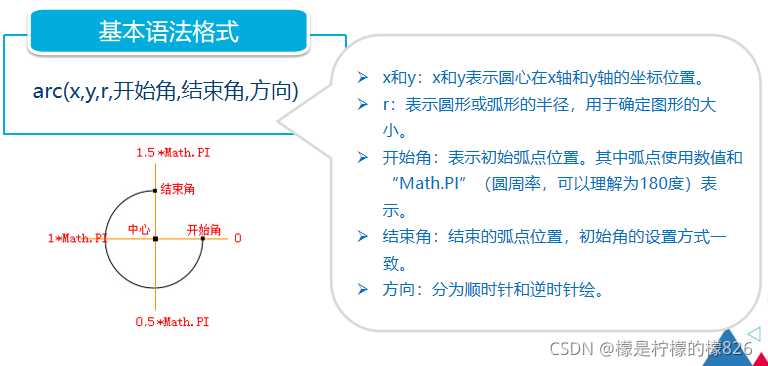 基本语法格式

arc(x,y,r,开始角,结束角,方向)

1.5*Math.PI

结束角

中心

开始角

1*Math.PI

0

0.5*Math.PI

➢ x和y：x和y表示圆心在x轴和y轴的坐标位置。

➢ r：表示圆形或弧形的半径，用于确定图形的大小。

➢ 开始角：表示初始弧点位置。其中弧点使用数值和“Math.PI”（圆周率，可以理解为180度）表示。

➢ 结束角：结束的弧点位置，初始角的设置方式一致。

➢ 方向：分为顺时针和逆时针绘。

CSDN @檬是柠檬的檬826